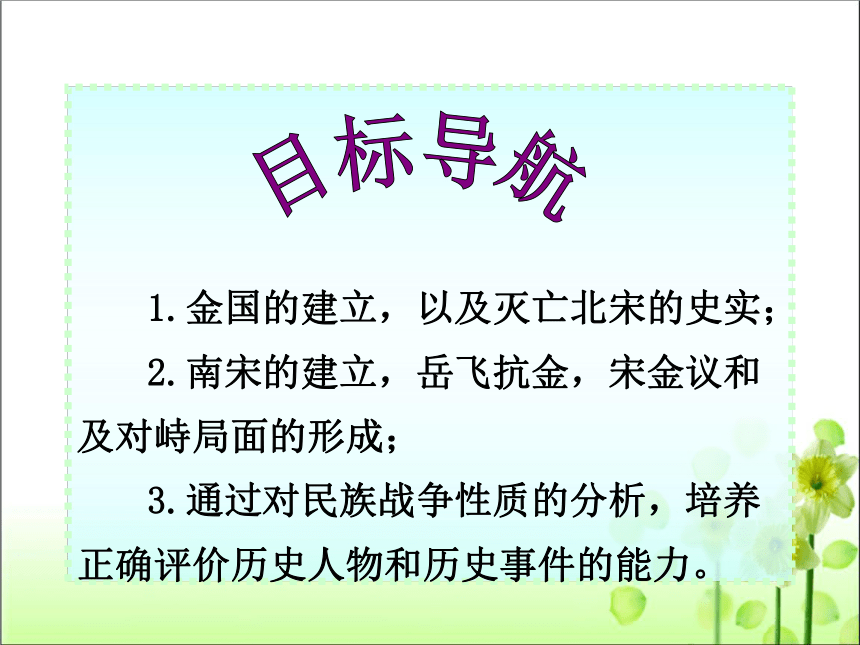 目标导航

1.金国的建立，以及灭亡北宋的史实；

2.南宋的建立，岳飞抗金，宋金议和及对峙局面的形成；

3.通过对民族战争性质的分析，培养正确评价历史人物和历史事件的能力。